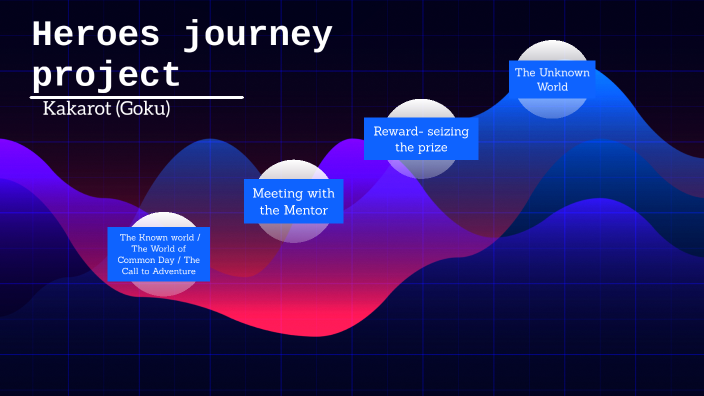 Heroes journey project

Kakarot (Goku)

The Known world / The World of Common Day / The Call to Adventure

Meeting with the Mentor

Reward- seizing the prize

The Unknown World